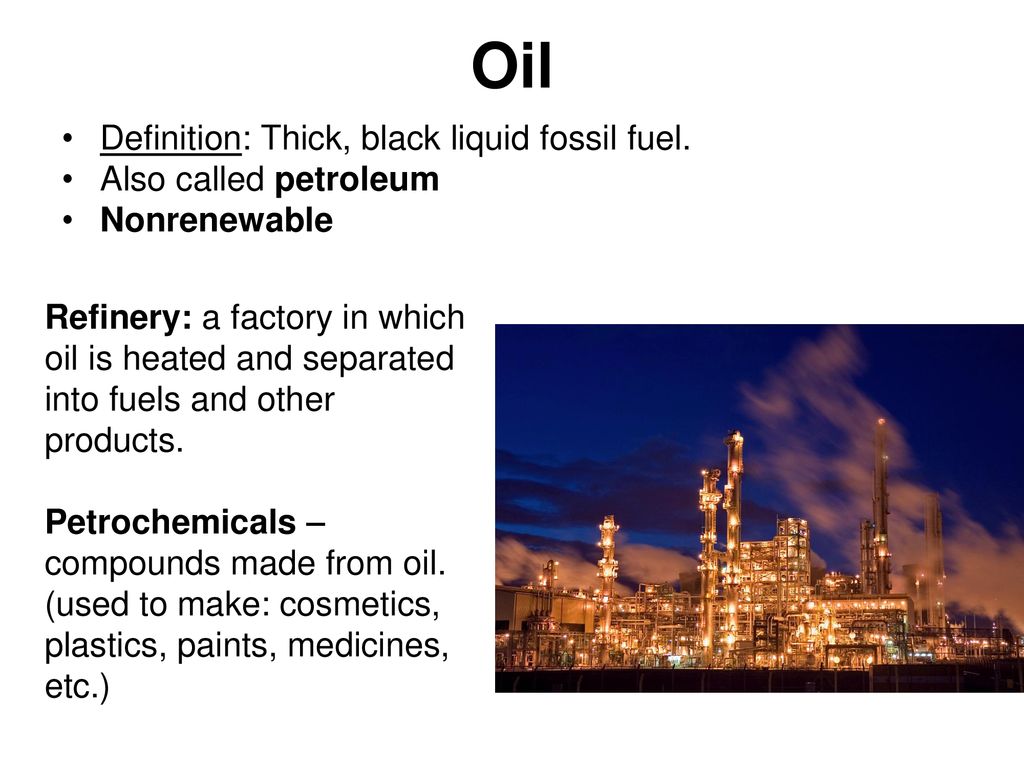 Oil

• Definition: Thick, black liquid fossil fuel.
• Also called petroleum
• Nonrenewable

Refinery: a factory in which oil is heated and separated into fuels and other products.

Petrochemicals – compounds made from oil. (used to make: cosmetics, plastics, paints, medicines, etc.)